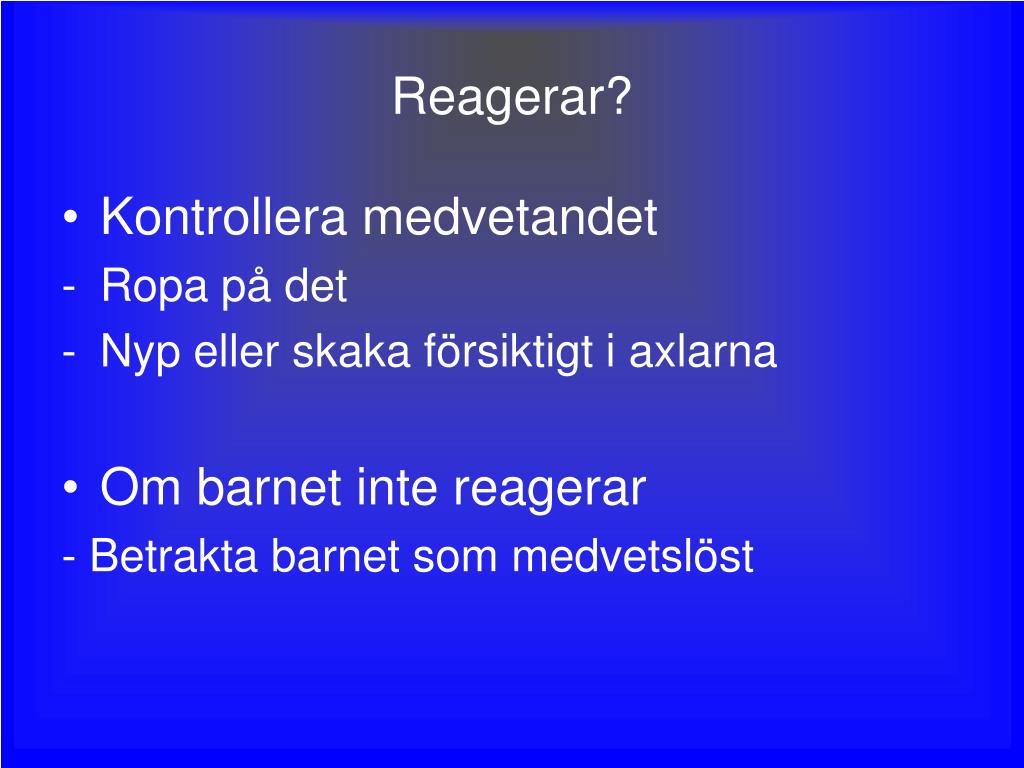 Reagerar?

• Kontrollera medvetandet
- Ropa på det
- Nyp eller skaka försiktigt i axlarna

• Om barnet inte reagerar
- Betrakta barnet som medvetslöst